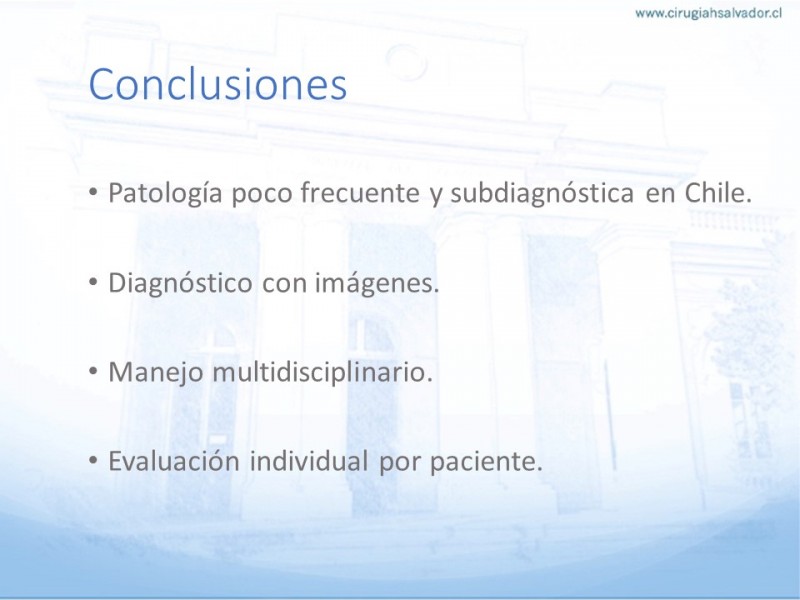 www.cirugiahsalvador.cl

Conclusiones

• Patología poco frecuente y subdiagnóstica en Chile.

• Diagnóstico con imágenes.

• Manejo multidisciplinario.

• Evaluación individual por paciente.